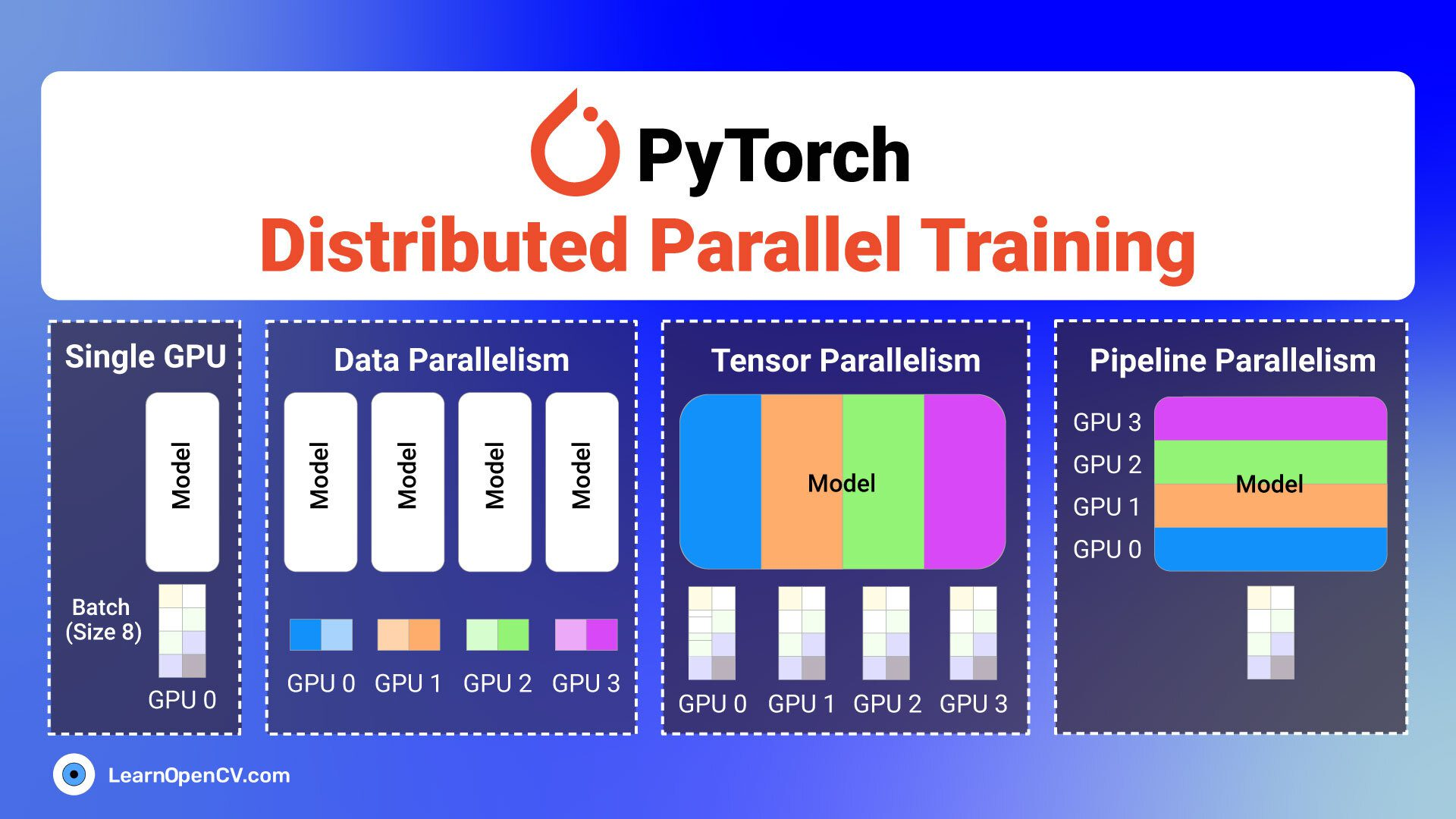 PyTorch
Distributed Parallel Training

Single GPU
Model
Batch (Size 8)
GPU 0

Data Parallelism
Model
Model
Model
Model
GPU 0
GPU 1
GPU 2
GPU 3

Tensor Parallelism
Model
GPU 0
GPU 1
GPU 2
GPU 3

Pipeline Parallelism
GPU 3
GPU 2
GPU 1
GPU 0
Model

LearnOpenCV.com